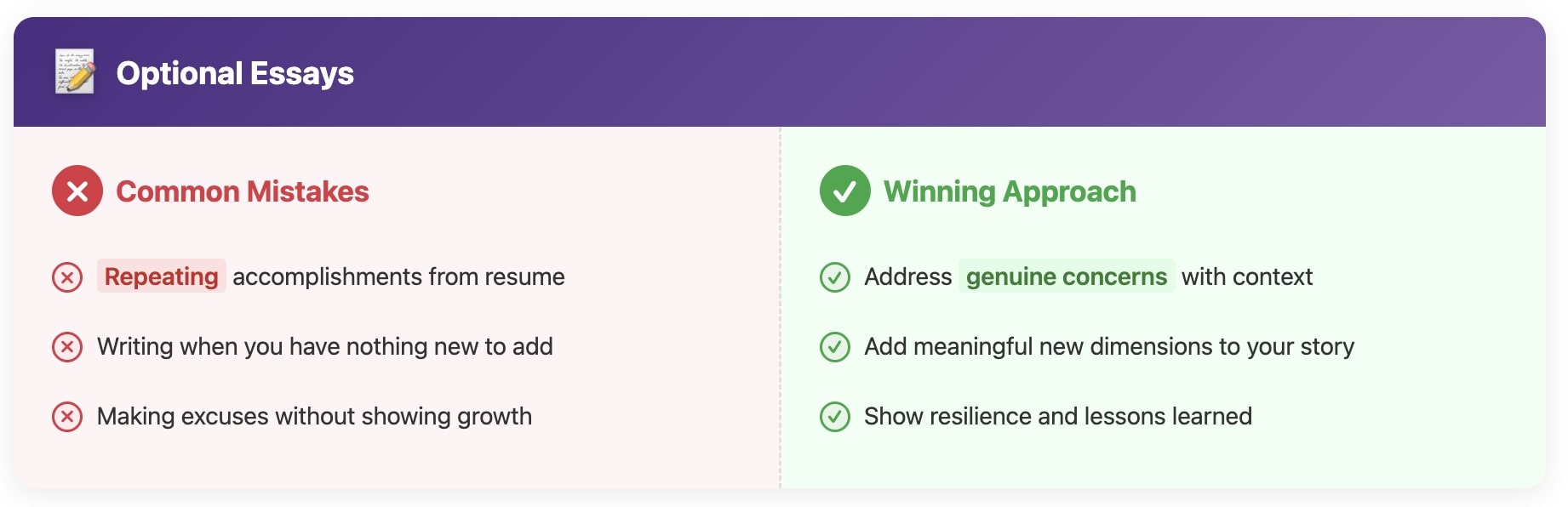 Optional Essays

Common Mistakes

Repeating accomplishments from resume

Writing when you have nothing new to add

Making excuses without showing growth

Winning Approach

Address genuine concerns with context

Add meaningful new dimensions to your story

Show resilience and lessons learned